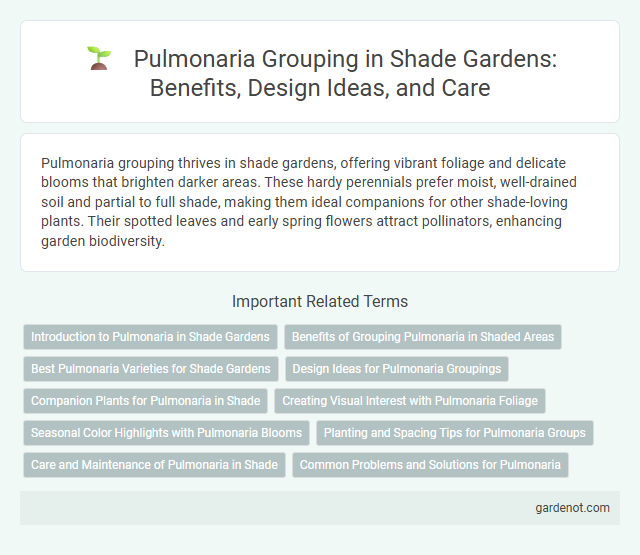 Pulmonaria Grouping in Shade Gardens: Benefits, Design Ideas, and Care

Pulmonaria grouping thrives in shade gardens, offering vibrant foliage and delicate blooms that brighten darker areas. These hardy perennials prefer moist, well-drained soil and partial to full shade, making them ideal companions for other shade-loving plants. Their spotted leaves and early spring flowers attract pollinators, enhancing garden biodiversity.

Important Related Terms

Introduction to Pulmonaria in Shade Gardens

Benefits of Grouping Pulmonaria in Shaded Areas

Best Pulmonaria Varieties for Shade Gardens

Design Ideas for Pulmonaria Groupings

Companion Plants for Pulmonaria in Shade

Creating Visual Interest with Pulmonaria Foliage

Seasonal Color Highlights with Pulmonaria Blooms

Planting and Spacing Tips for Pulmonaria Groups

Care and Maintenance of Pulmonaria in Shade

Common Problems and Solutions for Pulmonaria

gardenot.com